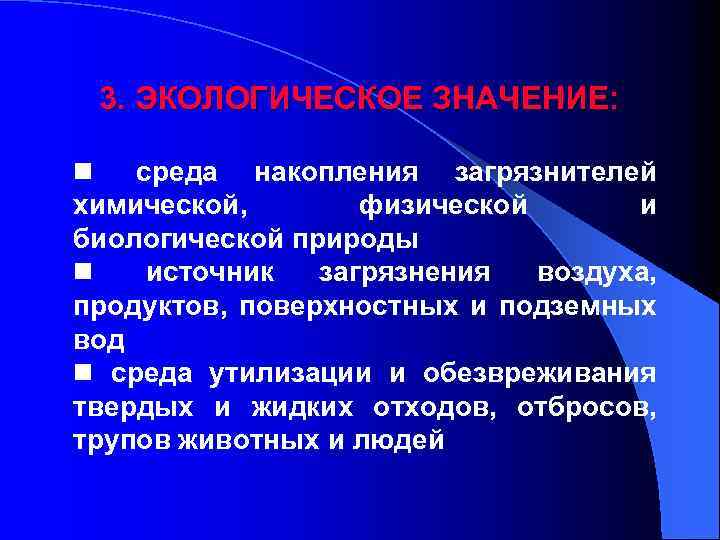 3. ЭКОЛОГИЧЕСКОЕ ЗНАЧЕНИЕ:

■ среда накопления загрязнителей химической, физической и биологической природы
■ источник загрязнения воздуха, продуктов, поверхностных и подземных вод
■ среда утилизации и обезвреживания твердых и жидких отходов, отбросов, трупов животных и людей